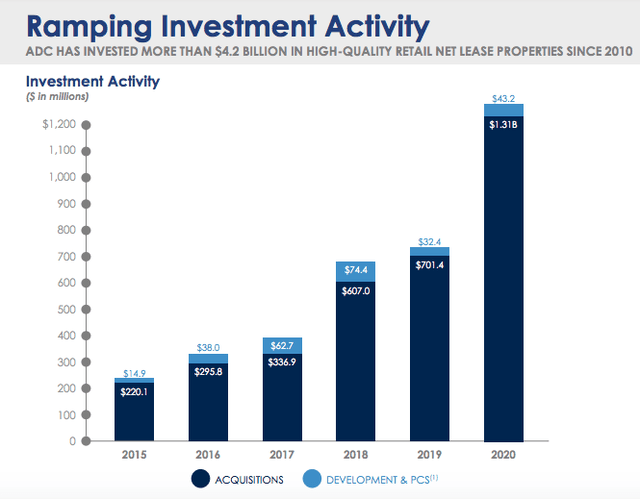 Ramping Investment Activity

ADC HAS INVESTED MORE THAN $4.2 BILLION IN HIGH-QUALITY RETAIL NET LEASE PROPERTIES SINCE 2010

Investment Activity
($ in millions)

$1,200
1,100
1,000
900
800
700
600
500
400
300
200
100
0

$14.9
$220.1
$38.0
$295.8
$62.7
$336.9
$74.4
$607.0
$32.4
$701.4
$43.2
$1.31B

2015
2016
2017
2018
2019
2020

ACQUISITIONS
DEVELOPMENT & PCS$^{(1)}$